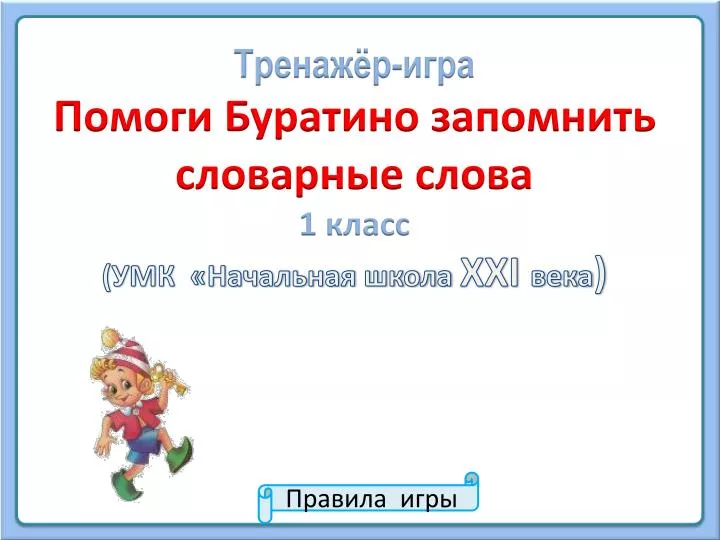 Тренажёр-игра
Помоги Буратино запомнить словарные слова
1 класс
(УМК «Начальная школа XXI века)

Правила игры